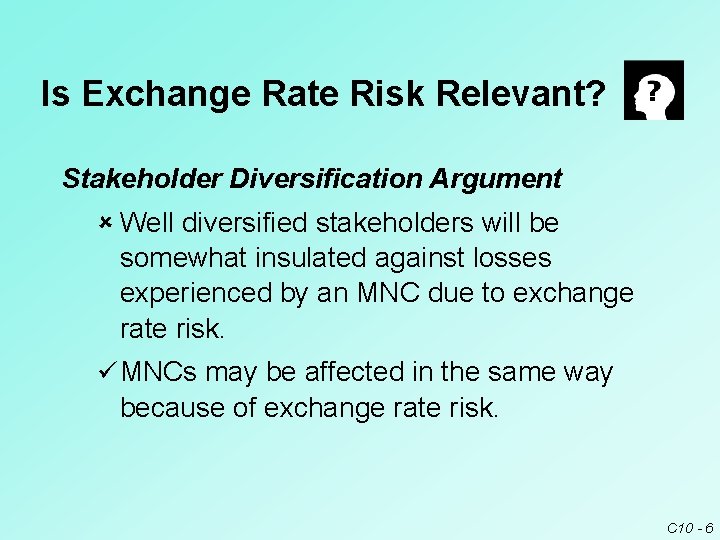 Is Exchange Rate Risk Relevant?

?

Stakeholder Diversification Argument

× Well diversified stakeholders will be somewhat insulated against losses experienced by an MNC due to exchange rate risk.

✓ MNCs may be affected in the same way because of exchange rate risk.

C10 - 6